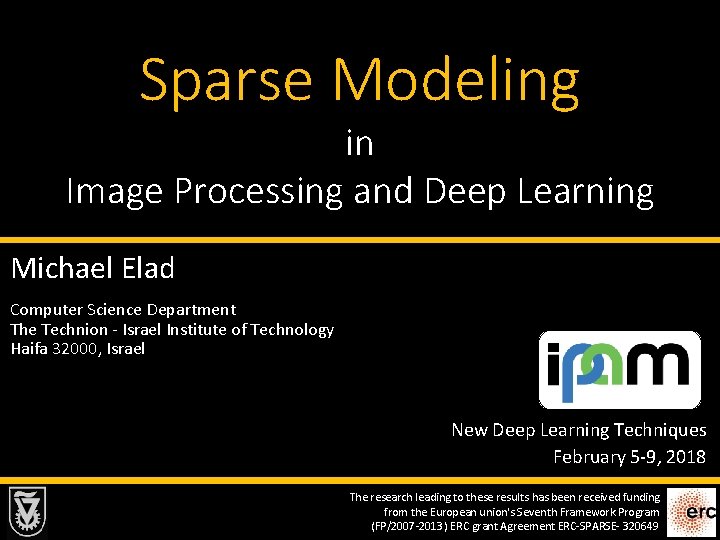 Sparse Modeling

in

Image Processing and Deep Learning

Michael Elad

Computer Science Department
The Technion - Israel Institute of Technology
Haifa 32000, Israel

ipam

New Deep Learning Techniques
February 5-9, 2018

The research leading to these results has been received funding from the European union's Seventh Framework Program (FP/2007-2013) ERC grant Agreement ERC-SPARSE- 320649

erc